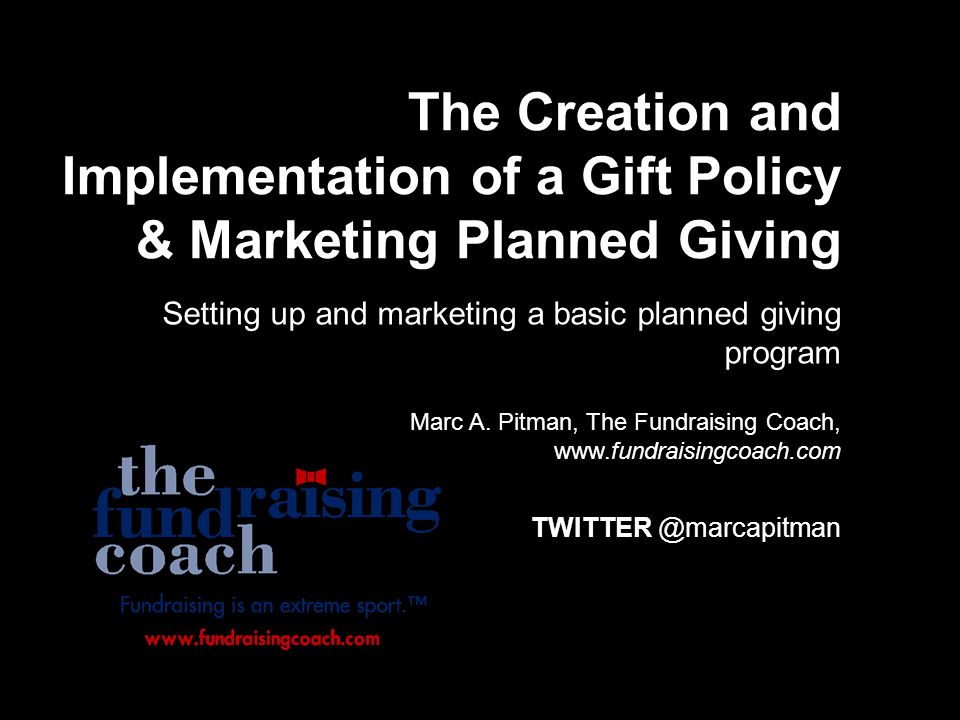 The Creation and Implementation of a Gift Policy & Marketing Planned Giving

Setting up and marketing a basic planned giving program

Marc A. Pitman, The Fundraising Coach, www.fundraisingcoach.com

TWITTER @marcapitman

the fundraising coach

Fundraising is an extreme sport.™

www.fundraisingcoach.com